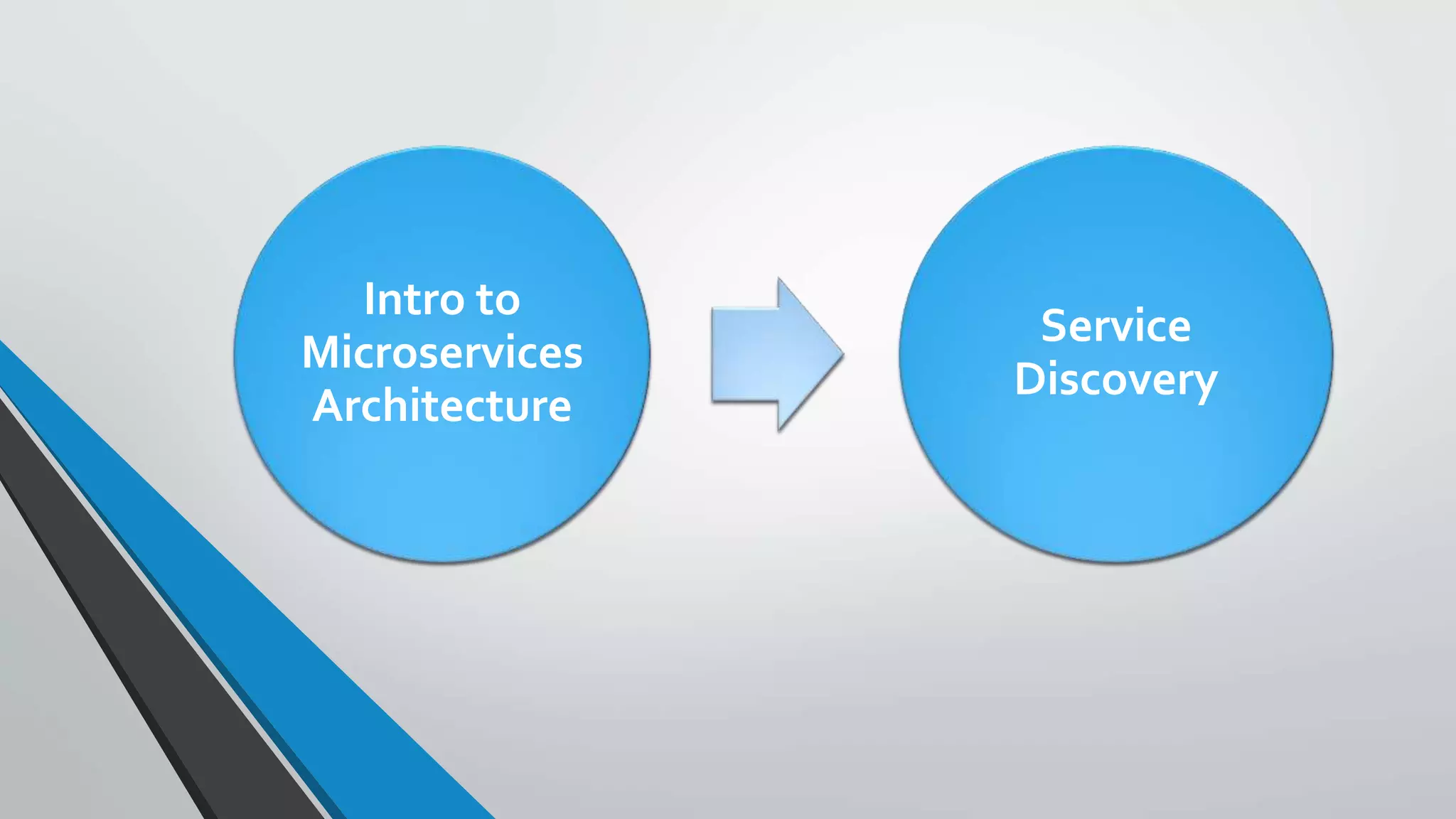 Intro to Microservices Architecture

Service Discovery